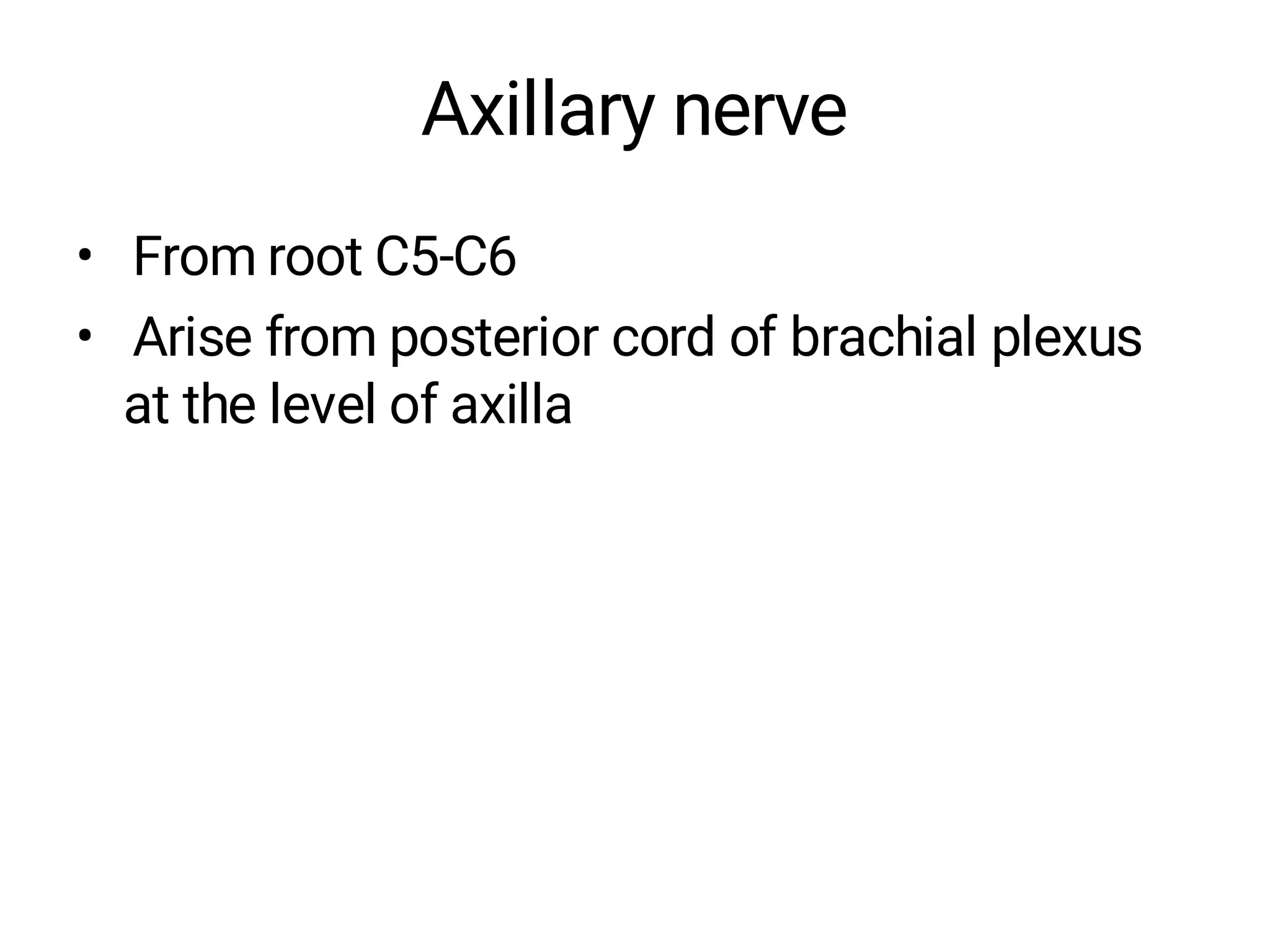 Axillary nerve

• From root C5-C6
• Arise from posterior cord of brachial plexus at the level of axilla